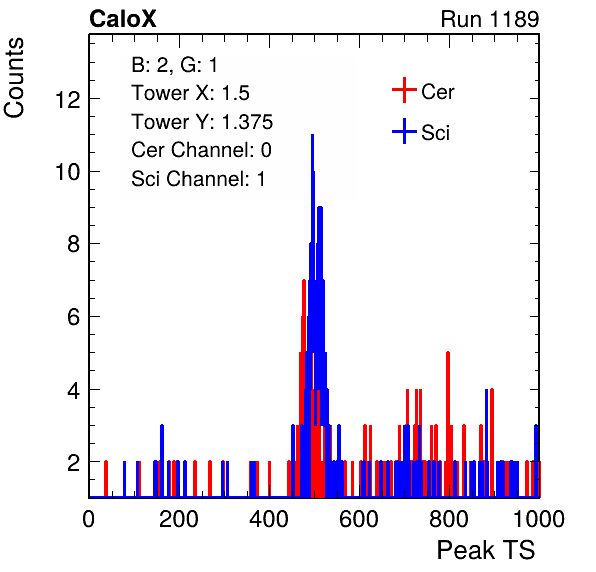 CaloX

Run 1189

Counts

B: 2, G: 1
Tower X: 1.5
Tower Y: 1.375
Cer Channel: 0
Sci Channel: 1

Cer
Sci

12
10
8
6
4
2

0
200
400
600
800
1000

Peak TS